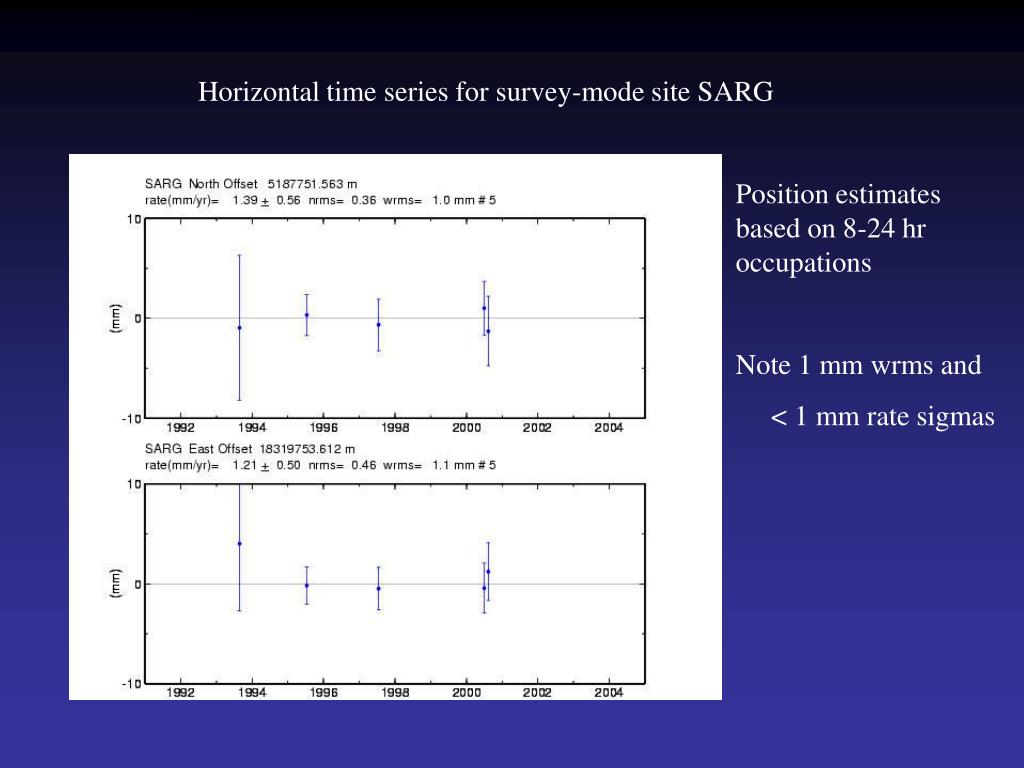 Horizontal time series for survey-mode site SARG

SARG North Offset 5187751.563 m
rate(mm/yr)= 1.39 ± 0.56 nrms= 0.36 wrms= 1.0 mm # 5

10
0
-10
(mm)
1992 1994 1996 1998 2000 2002 2004

SARG East Offset 18319753.612 m
rate(mm/yr)= 1.21 ± 0.50 nrms= 0.46 wrms= 1.1 mm # 5

10
0
-10
(mm)
1992 1994 1996 1998 2000 2002 2004

Position estimates based on 8-24 hr occupations

Note 1 mm wrms and

< 1 mm rate sigmas